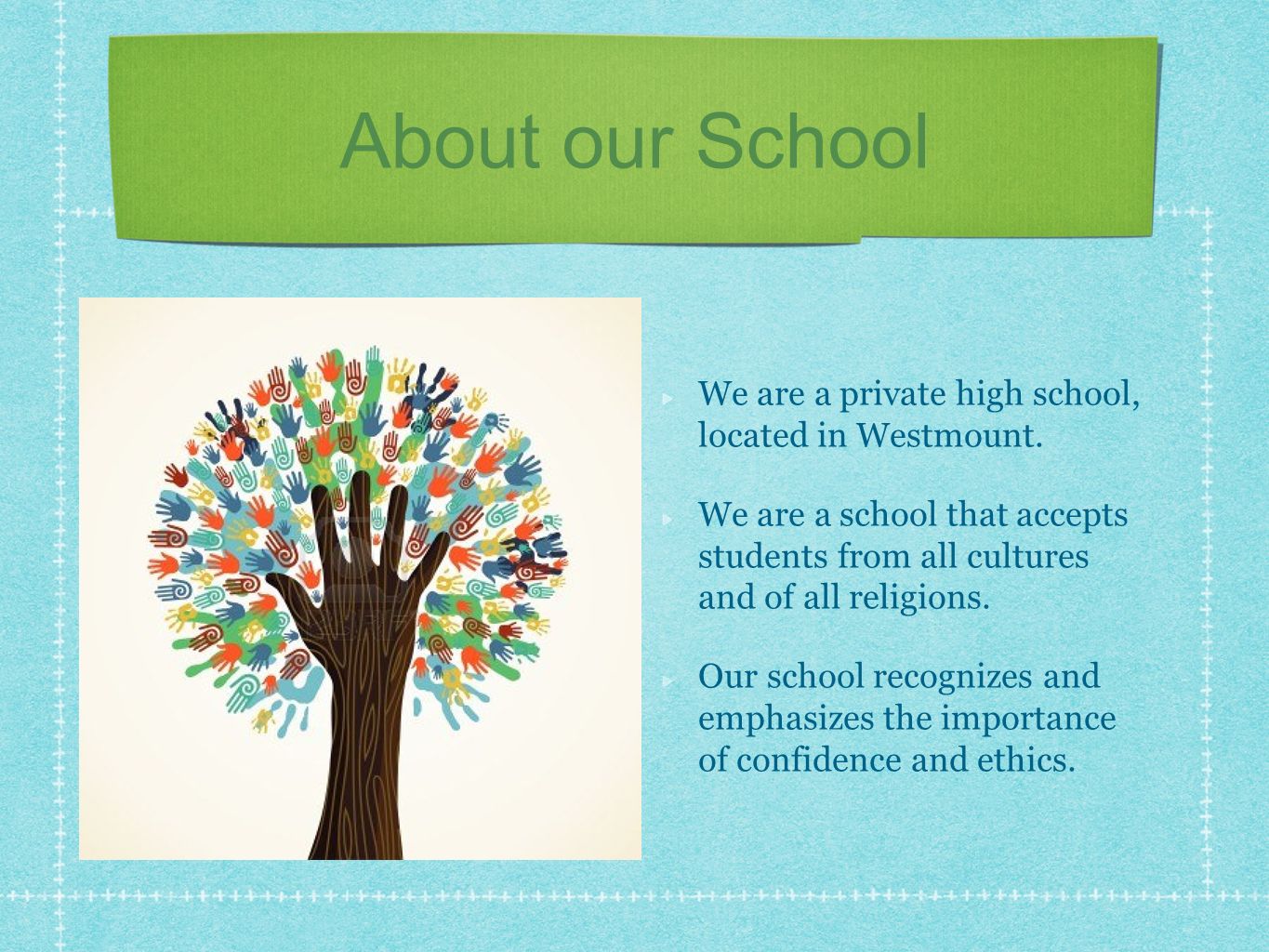 About our School

We are a private high school, located in Westmount.

We are a school that accepts students from all cultures and of all religions.

Our school recognizes and emphasizes the importance of confidence and ethics.